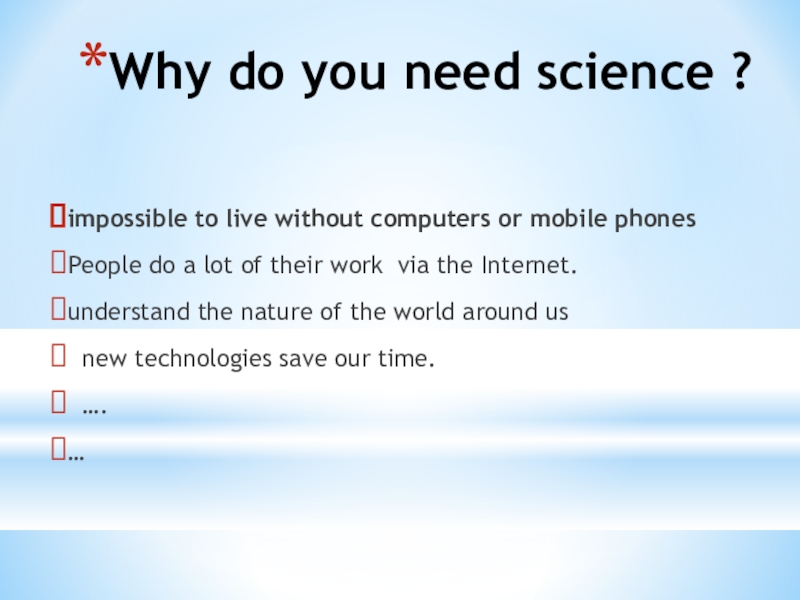 *Why do you need science ?

impossible to live without computers or mobile phones

People do a lot of their work via the Internet.

understand the nature of the world around us

new technologies save our time.

….

…